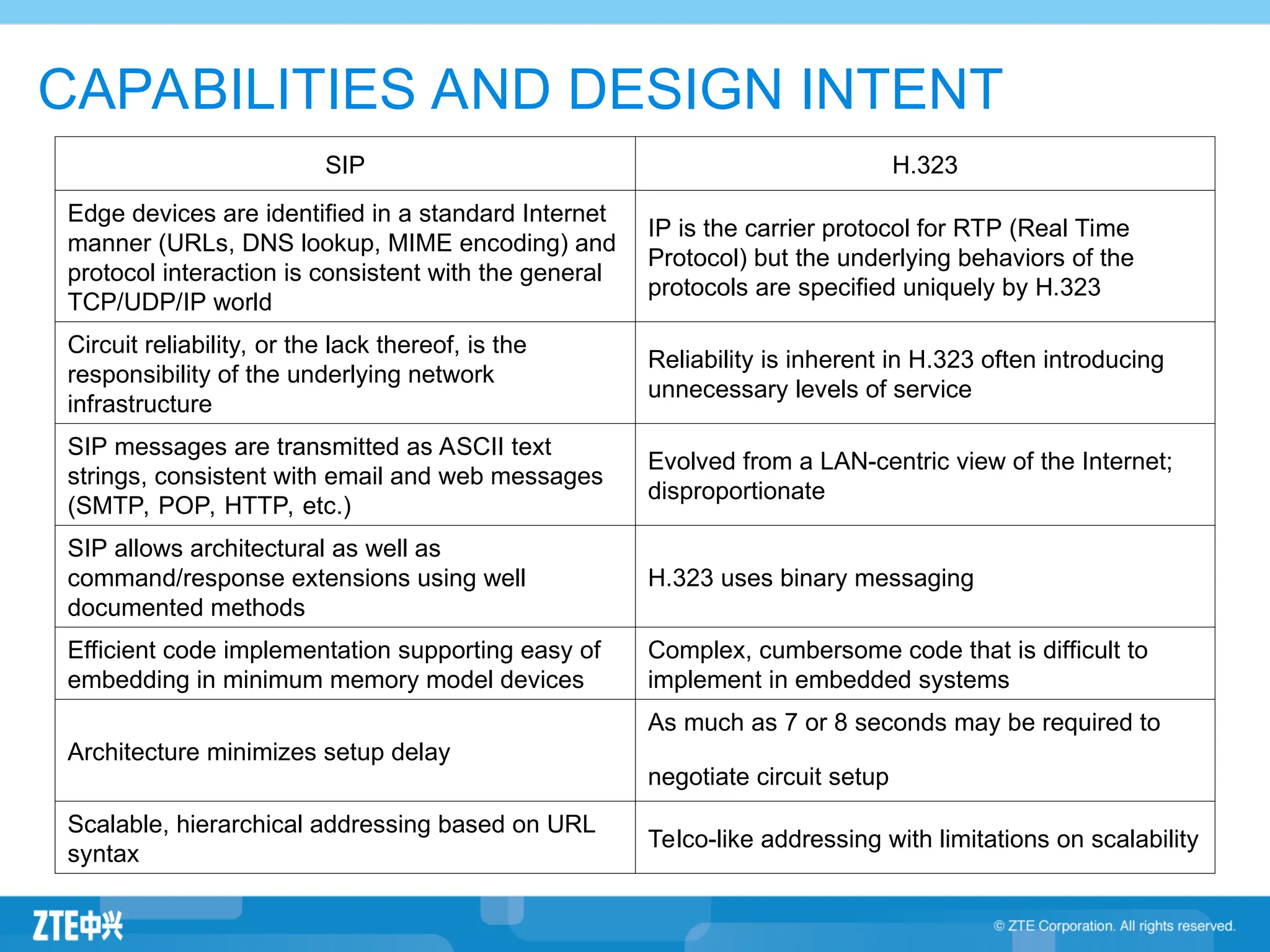 CAPABILITIES AND DESIGN INTENT

| SIP | H.323 |
|---|---|
| Edge devices are identified in a standard Internet manner (URLs, DNS lookup, MIME encoding) and protocol interaction is consistent with the general TCP/UDP/IP world | IP is the carrier protocol for RTP (Real Time Protocol) but the underlying behaviors of the protocols are specified uniquely by H.323 |
| Circuit reliability, or the lack thereof, is the responsibility of the underlying network infrastructure | Reliability is inherent in H.323 often introducing unnecessary levels of service |
| SIP messages are transmitted as ASCII text strings, consistent with email and web messages (SMTP, POP, HTTP, etc.) | Evolved from a LAN-centric view of the Internet; disproportionate |
| SIP allows architectural as well as command/response extensions using well documented methods | H.323 uses binary messaging |
| Efficient code implementation supporting easy of embedding in minimum memory model devices | Complex, cumbersome code that is difficult to implement in embedded systems |
| Architecture minimizes setup delay | As much as 7 or 8 seconds may be required to negotiate circuit setup |
| Scalable, hierarchical addressing based on URL syntax | Telco-like addressing with limitations on scalability |

ZTE中兴

© ZTE Corporation. All rights reserved.